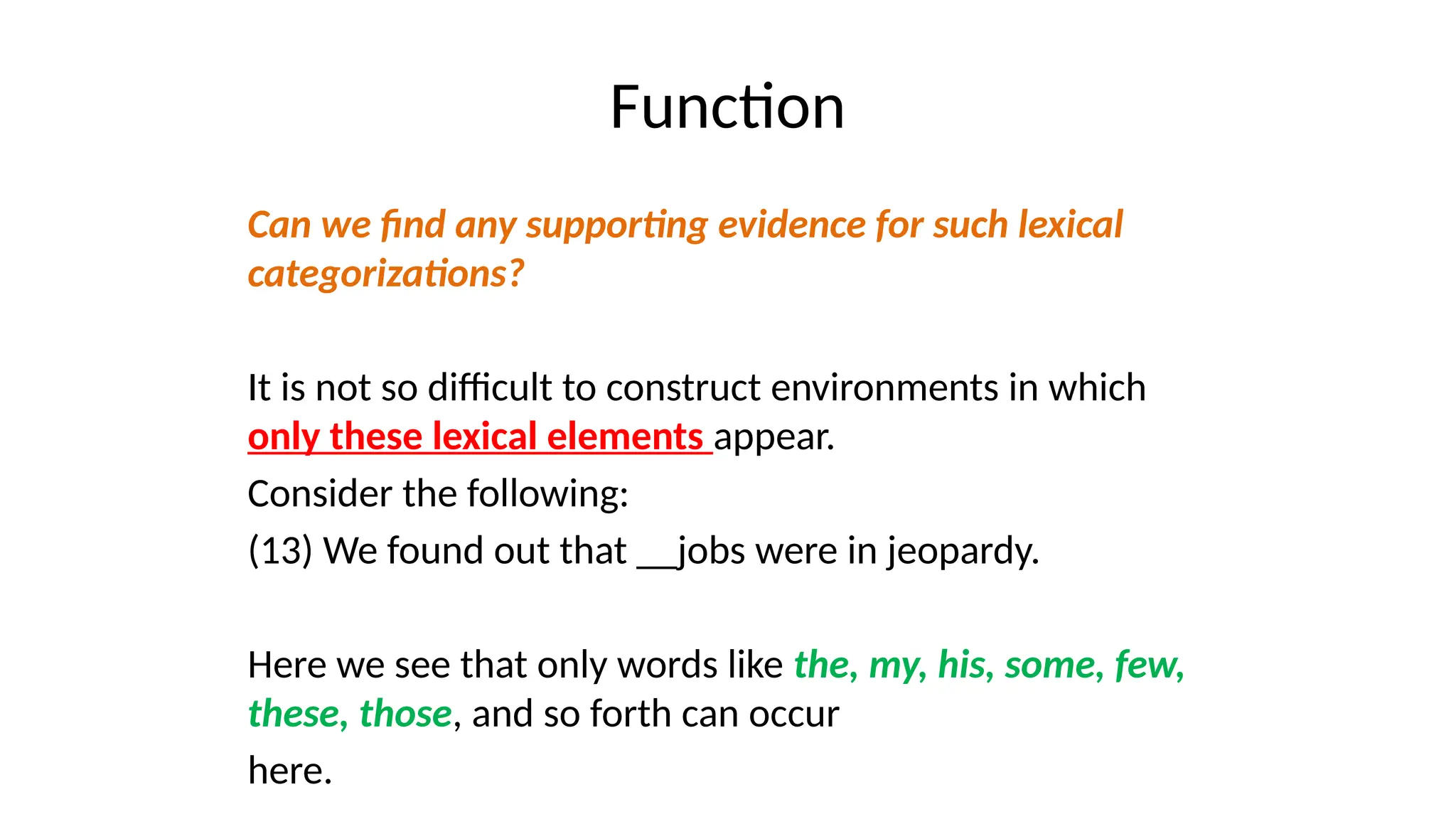 Function

Can we find any supporting evidence for such lexical categorizations?

It is not so difficult to construct environments in which only these lexical elements appear.

Consider the following:

(13) We found out that __jobs were in jeopardy.

Here we see that only words like the, my, his, some, few, these, those, and so forth can occur

here.